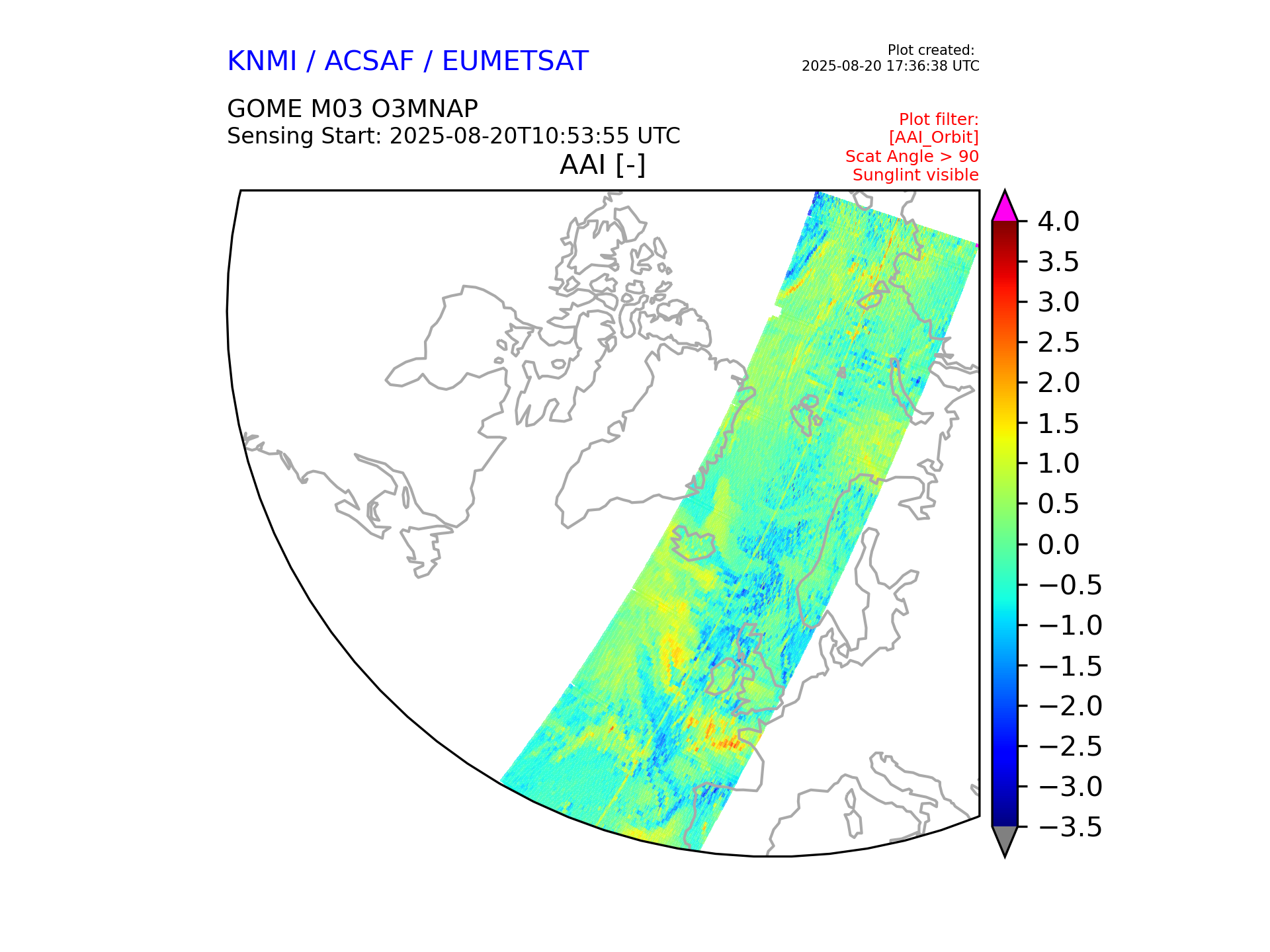 KNMI / ACSAF / EUMETSAT

Plot created:
2025-08-20 17:36:38 UTC

GOME M03 O3MNAP
Sensing Start: 2025-08-20T10:53:55 UTC

Plot filter:
[AAI_Orbit]
Scat Angle > 90
Sunglint visible

AAI [-]

4.0
3.5
3.0
2.5
2.0
1.5
1.0
0.5
0.0
−0.5
−1.0
−1.5
−2.0
−2.5
−3.0
−3.5